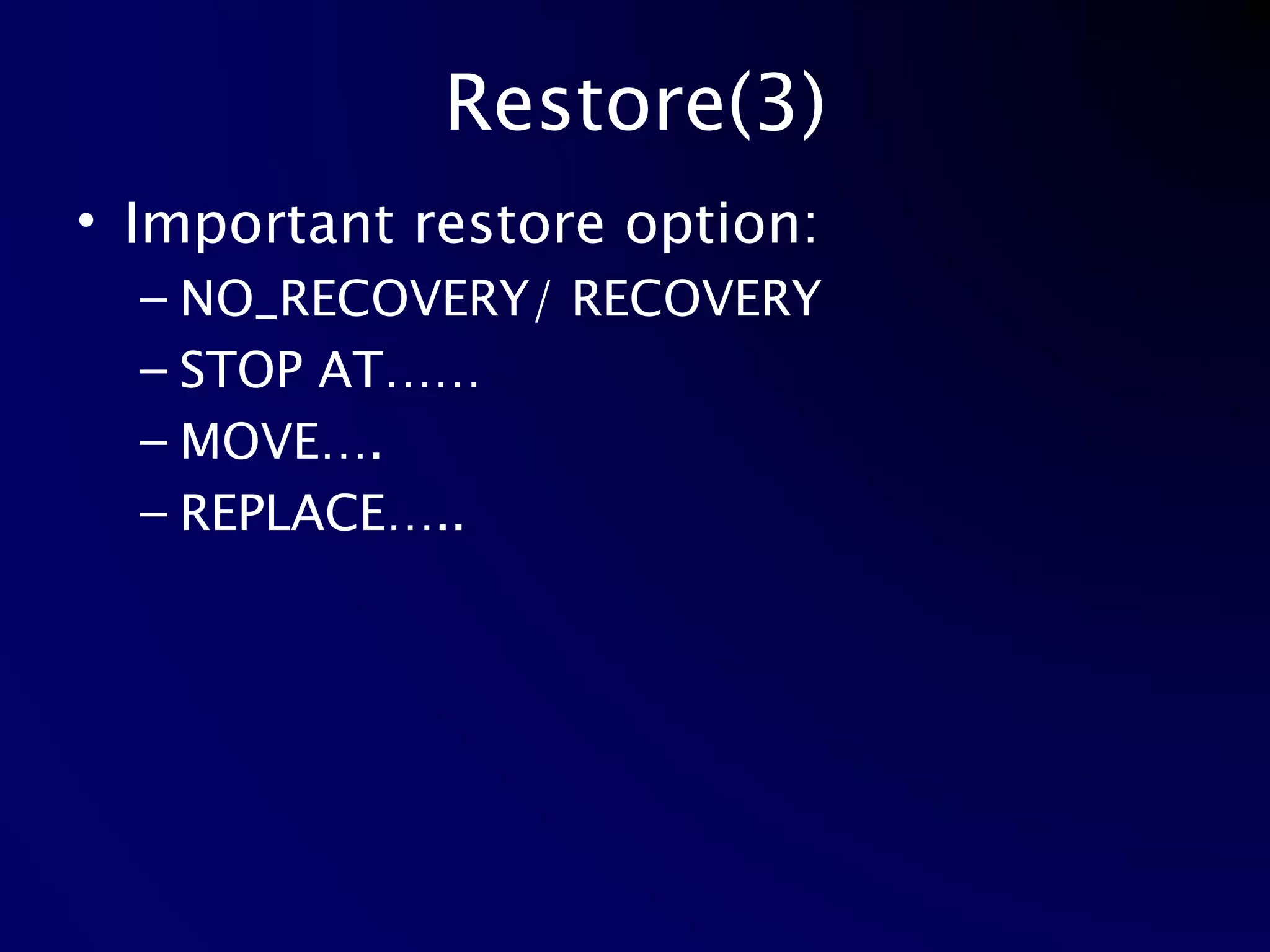 Restore(3)

• Important restore option:
– NO_RECOVERY/ RECOVERY
– STOP AT……
– MOVE….
– REPLACE…..